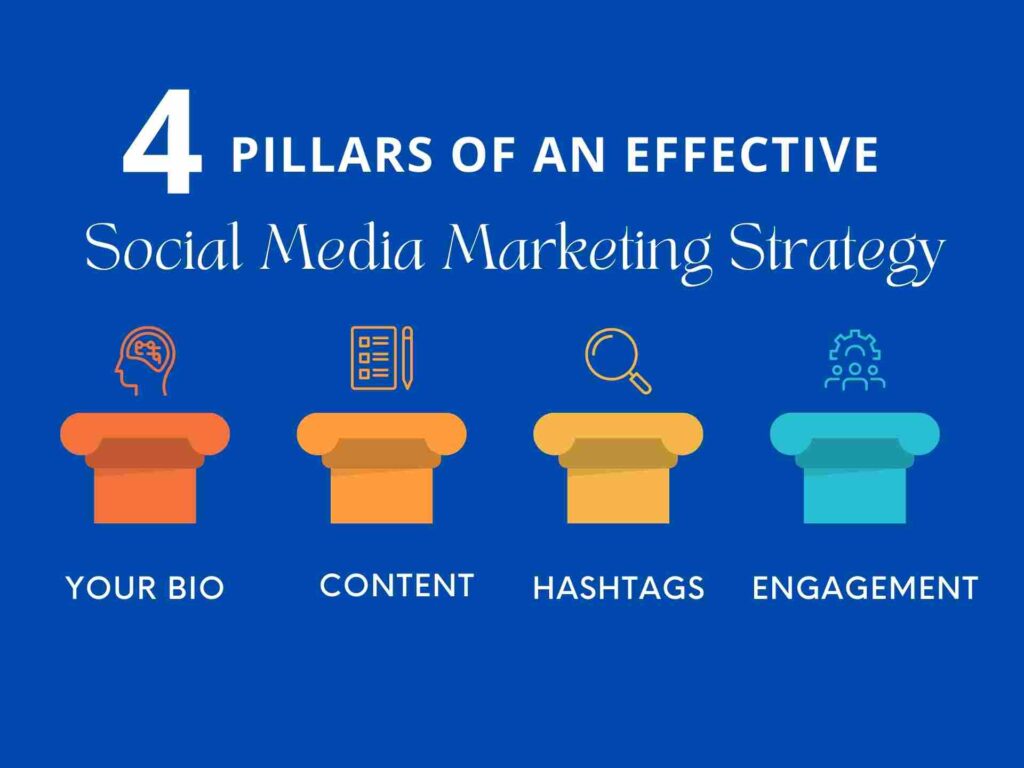 4 PILLARS OF AN EFFECTIVE
Social Media Marketing Strategy

YOUR BIO

CONTENT

HASHTAGS

ENGAGEMENT